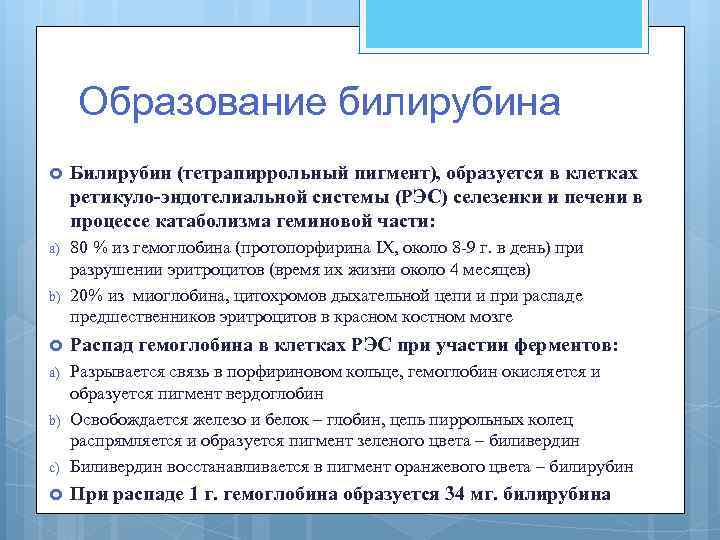 Образование билирубина

Билирубин (тетрапиррольный пигмент), образуется в клетках ретикуло-эндотелиальной системы (РЭС) селезенки и печени в процессе катаболизма геминовой части:

a) 80 % из гемоглобина (протопорфирина IX, около 8-9 г. в день) при разрушении эритроцитов (время их жизни около 4 месяцев)

b) 20% из миоглобина, цитохромов дыхательной цепи и при распаде предшественников эритроцитов в красном костном мозге

Распад гемоглобина в клетках РЭС при участии ферментов:

a) Разрывается связь в порфириновом кольце, гемоглобин окисляется и образуется пигмент вердоглобин

b) Освобождается железо и белок – глобин, цепь пиррольных колец распрямляется и образуется пигмент зеленого цвета – биливердин

c) Биливердин восстанавливается в пигмент оранжевого цвета – билирубин

При распаде 1 г. гемоглобина образуется 34 мг. билирубина